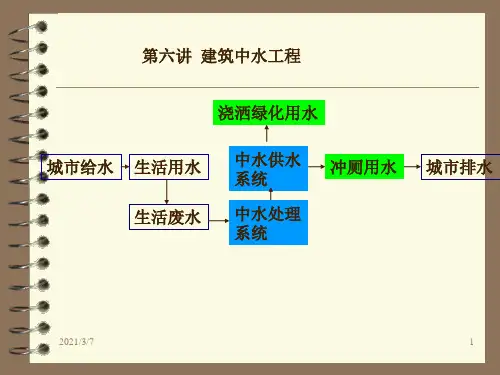 第六讲 建筑中水工程

浇洒绿化用水

城市给水

生活用水

中水供水系统

冲厕用水

城市排水

生活废水

中水处理系统

2021/3/7

1